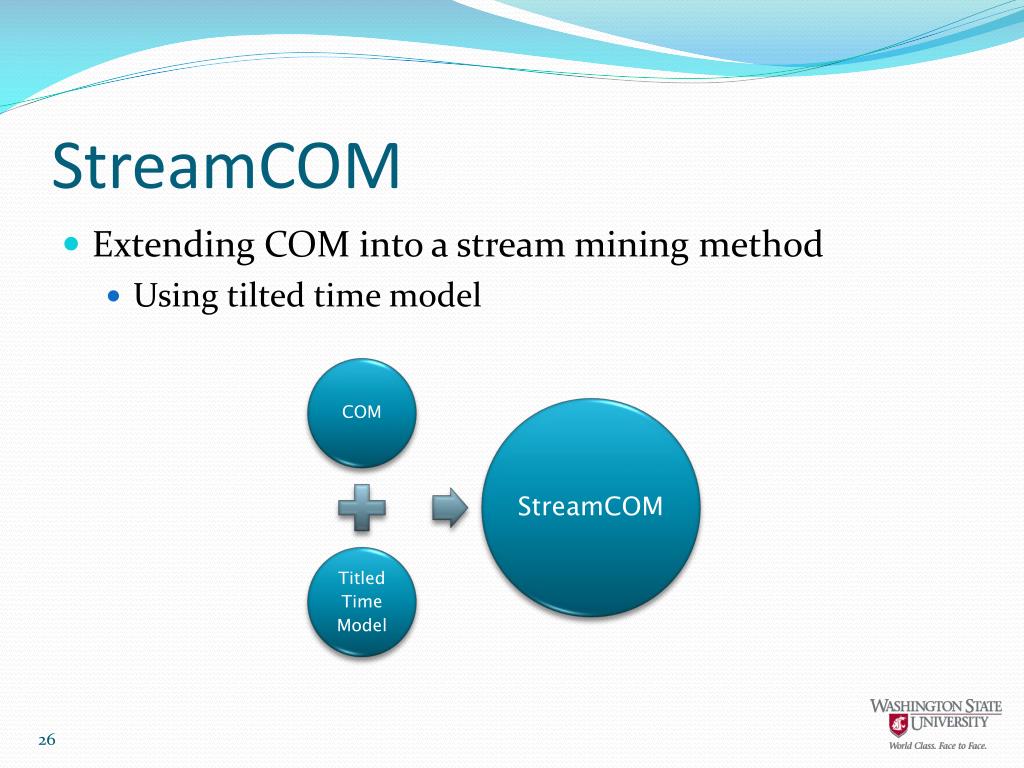 StreamCOM

Extending COM into a stream mining method

Using tilted time model

COM

Titled Time Model

StreamCOM

26

WASHINGTON STATE UNIVERSITY

World Class. Face to Face.